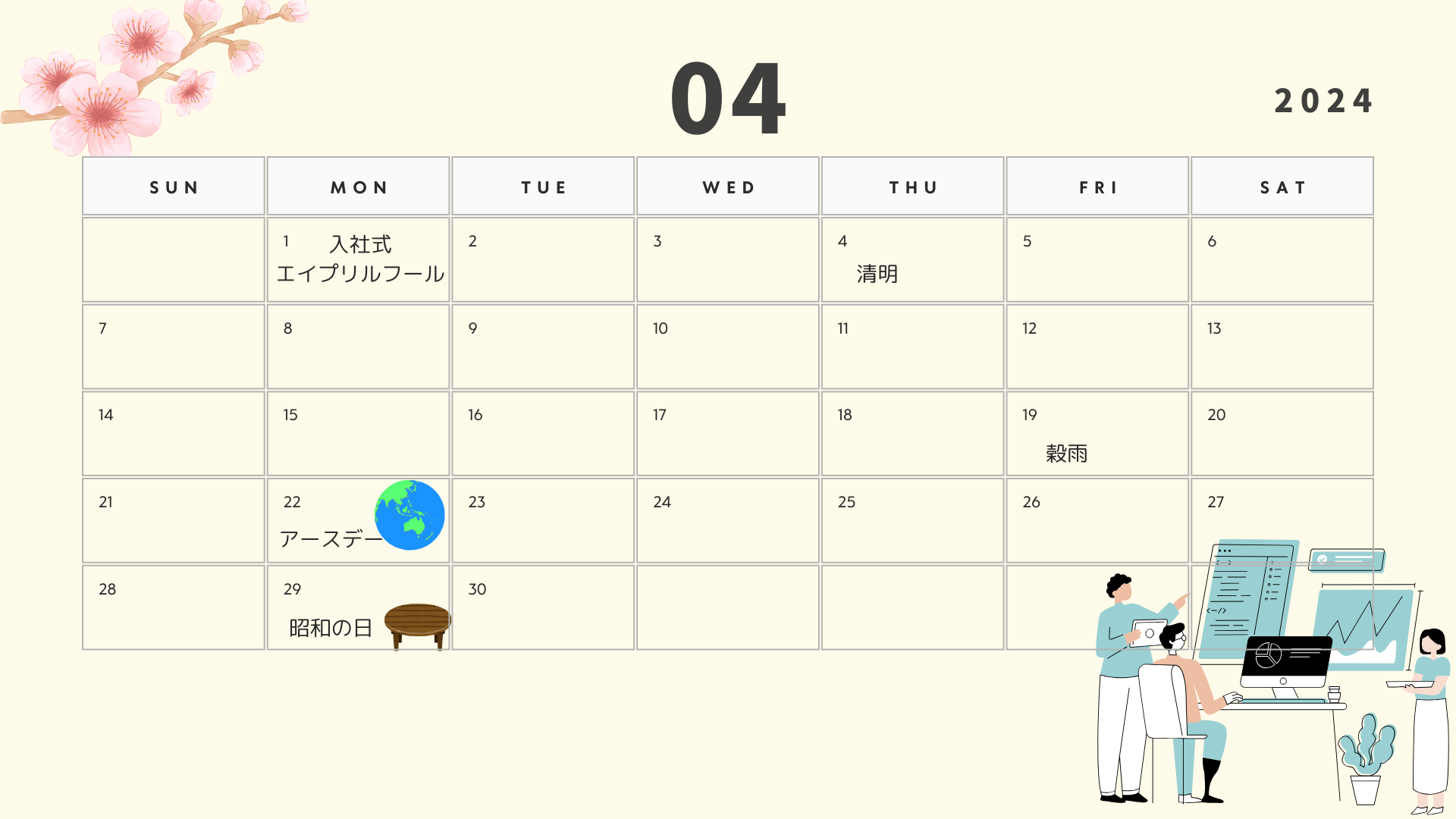 04

2024

| SUN | MON | TUE | WED | THU | FRI | SAT |
|---|---|---|---|---|---|---|
| | 1 入社式 エイプリルフール | 2 | 3 | 4 清明 | 5 | 6 |
| 7 | 8 | 9 | 10 | 11 | 12 | 13 |
| 14 | 15 | 16 | 17 | 18 | 19 穀雨 | 20 |
| 21 | 22 アースデー | 23 | 24 | 25 | 26 | 27 |
| 28 | 29 昭和の日 | 30 | | | | |